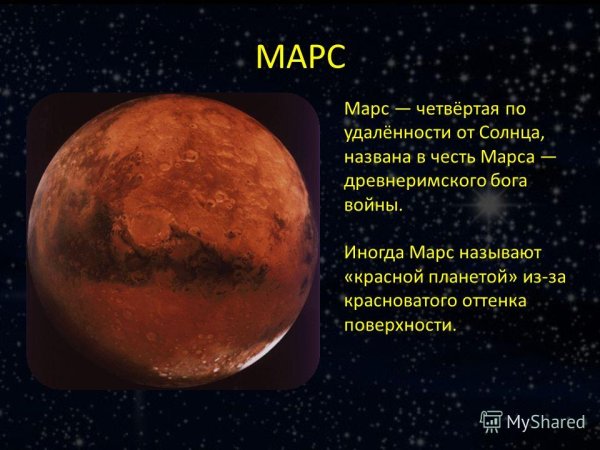 МАРС

Марс — четвёртая по удалённости от Солнца, названа в честь Марса — древнеримского бога войны.

Иногда Марс называют «красной планетой» из-за красноватого оттенка поверхности.

MyShared